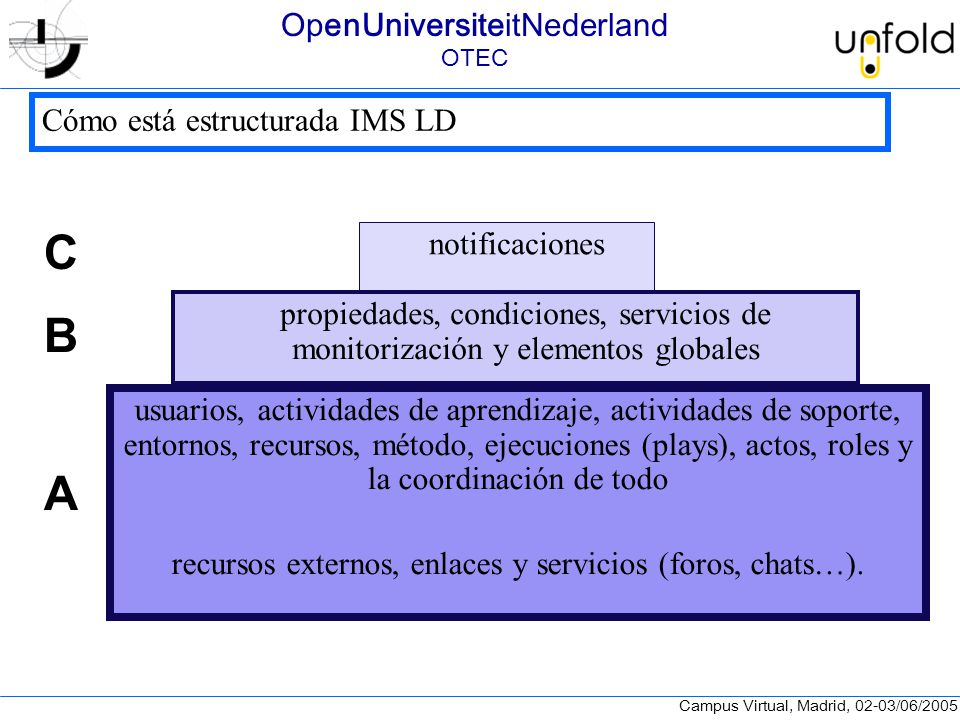 OpenUniversiteitNederland
OTEC

unfold

Cómo está estructurada IMS LD

C

notificaciones

B

propiedades, condiciones, servicios de monitorización y elementos globales

A

usuarios, actividades de aprendizaje, actividades de soporte, entornos, recursos, método, ejecuciones (plays), actos, roles y la coordinación de todo

recursos externos, enlaces y servicios (foros, chats…).

Campus Virtual, Madrid, 02-03/06/2005